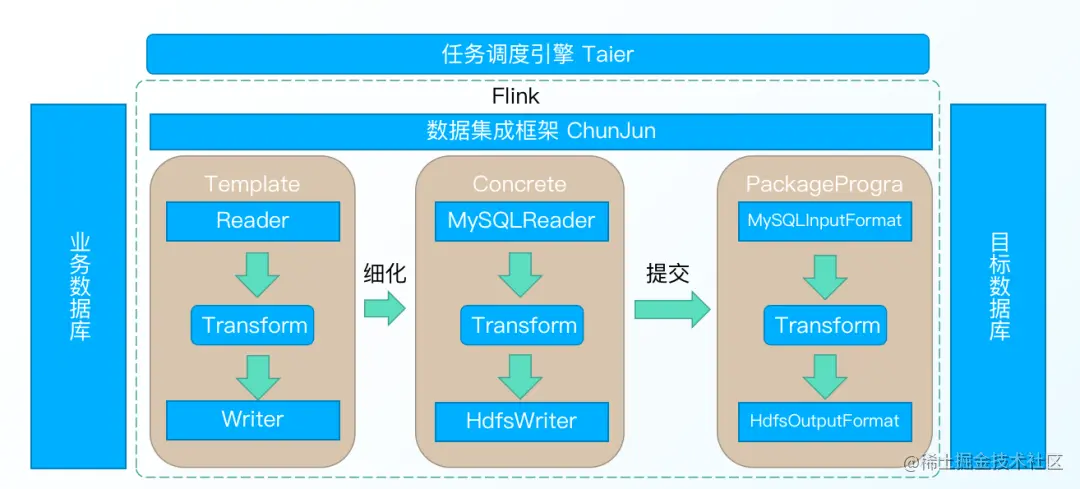 任务调度引擎 Taier

Flink

数据集成框架 ChunJun

业务数据库

Template

Reader

Transform

Writer

细化

Concrete

MySQLReader

Transform

HdfsWriter

提交

PackageProgra

MySQLInputFormat

Transform

HdfsOutputFormat

目标数据库

@稀土掘金技术社区